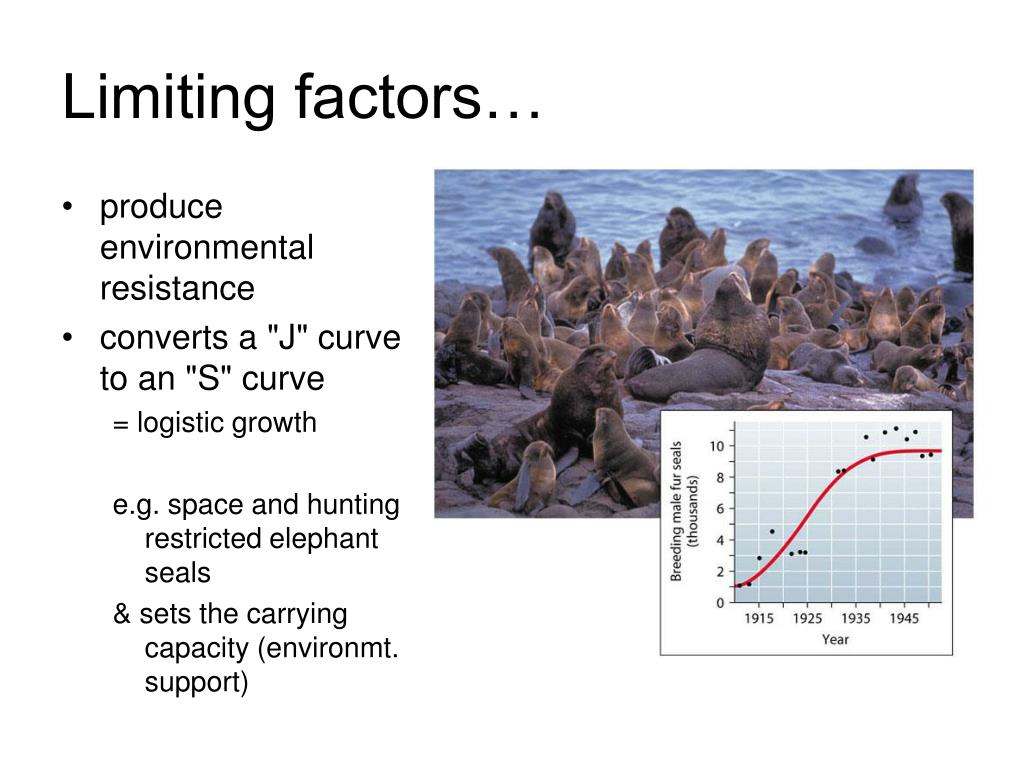 Limiting factors…

• produce environmental resistance
• converts a "J" curve to an "S" curve
= logistic growth

e.g. space and hunting restricted elephant seals
& sets the carrying capacity (environmt. support)

Breeding male fur seals (thousands)
10
8
6
4
2
0
1915
1925
1935
1945
Year